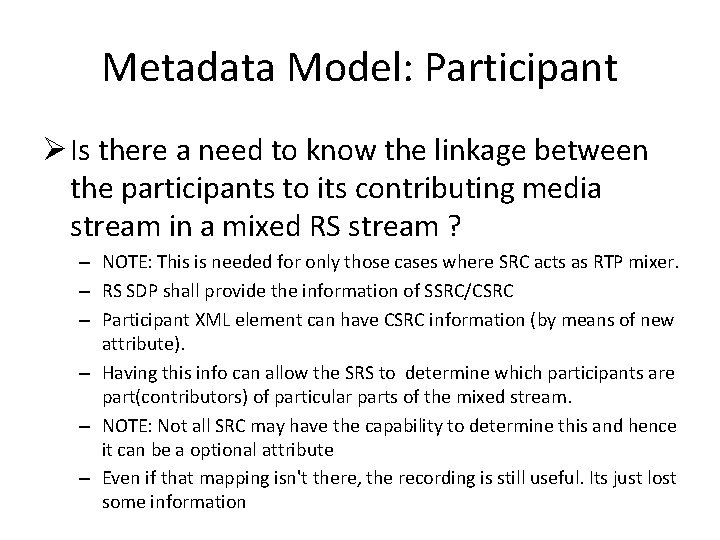 Metadata Model: Participant

➢ Is there a need to know the linkage between the participants to its contributing media stream in a mixed RS stream ?

– NOTE: This is needed for only those cases where SRC acts as RTP mixer.
– RS SDP shall provide the information of SSRC/CSRC
– Participant XML element can have CSRC information (by means of new attribute).
– Having this info can allow the SRS to determine which participants are part(contributors) of particular parts of the mixed stream.
– NOTE: Not all SRC may have the capability to determine this and hence it can be a optional attribute
– Even if that mapping isn't there, the recording is still useful. Its just lost some information